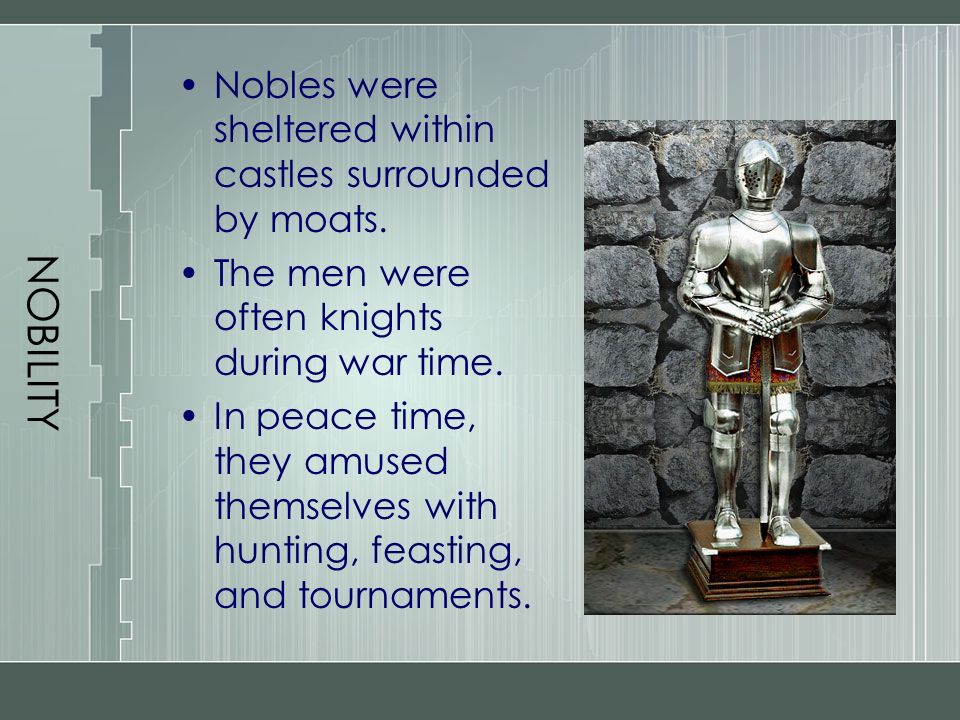 NOBILITY

• Nobles were sheltered within castles surrounded by moats.
• The men were often knights during war time.
• In peace time, they amused themselves with hunting, feasting, and tournaments.